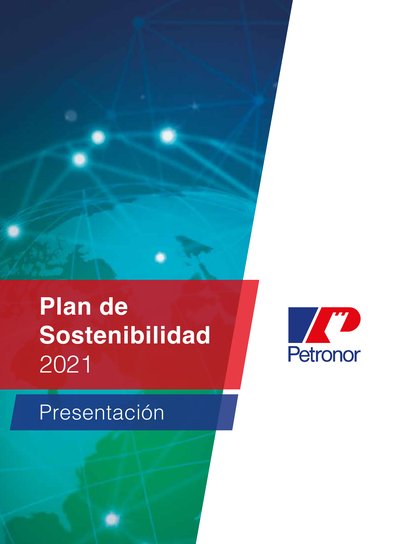 Plan de Sostenibilidad
2021

Presentación

Petronor